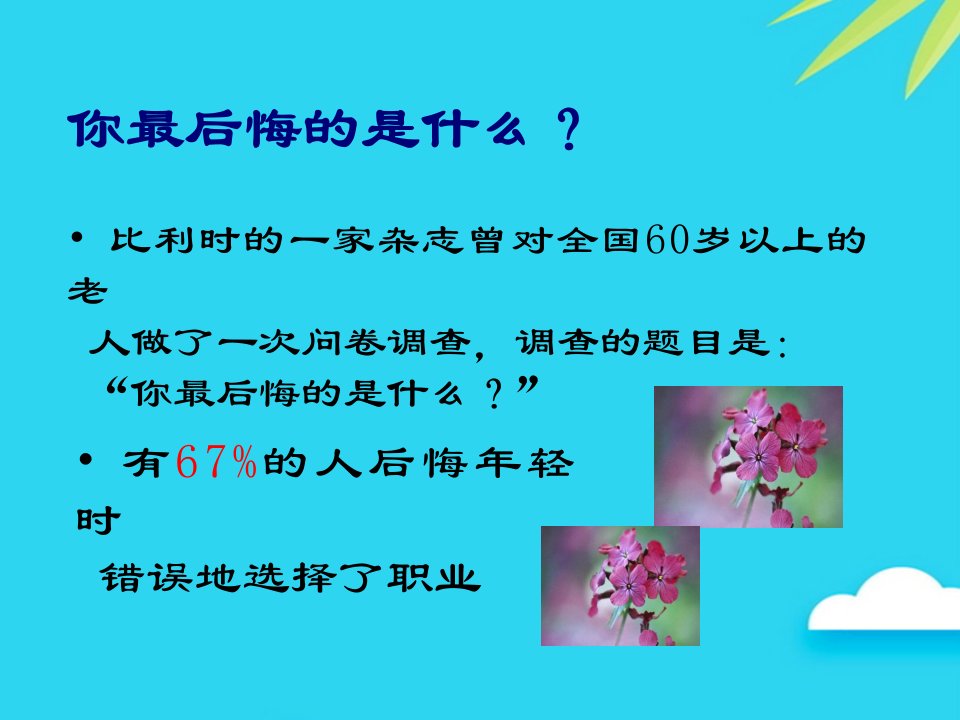 你最后悔的是什么？

• 比利时的一家杂志曾对全国60岁以上的老人做了一次问卷调查，调查的题目是：“你最后悔的是什么？”

• 有67%的人后悔年轻时错误地选择了职业